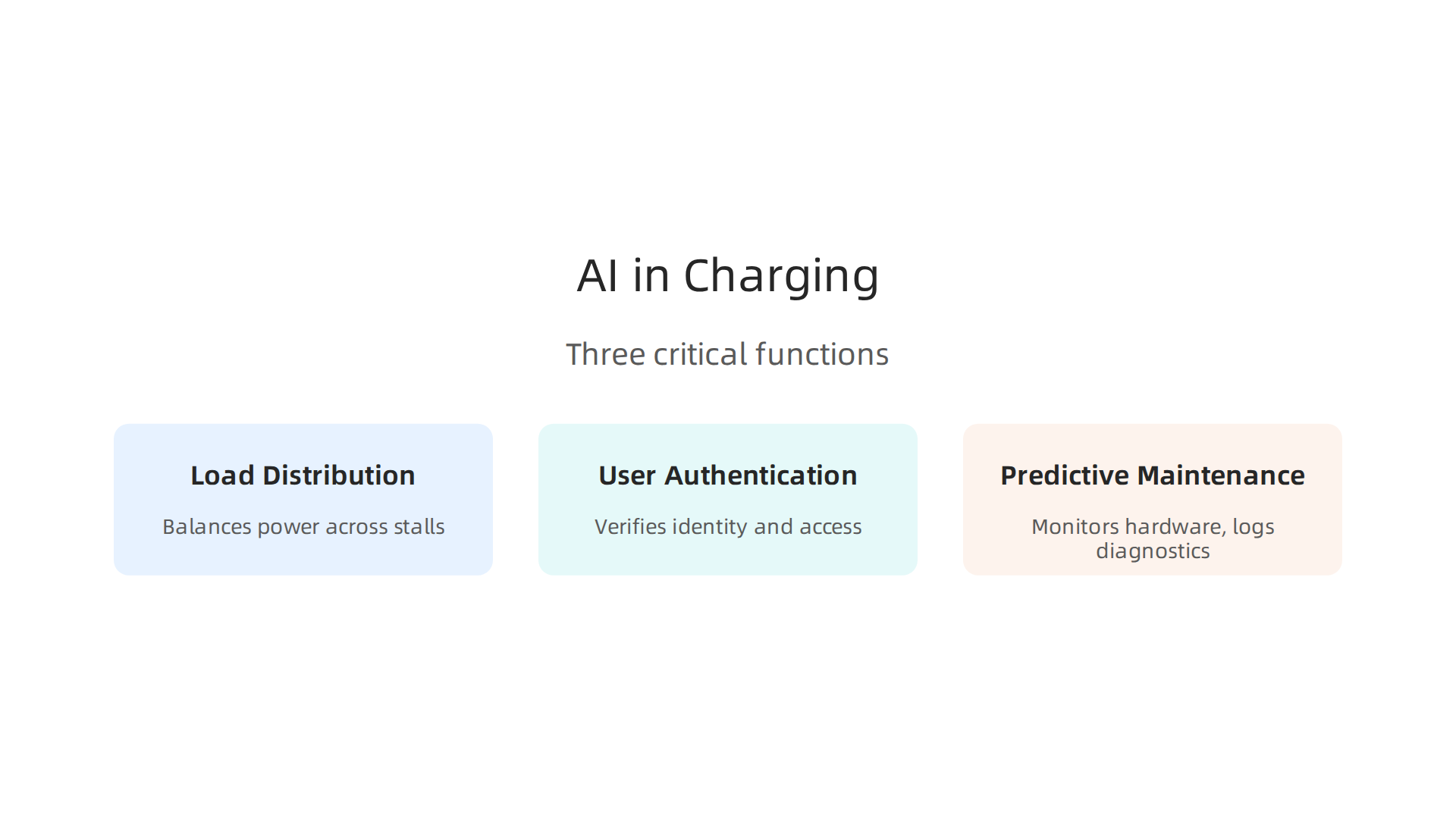 AI in Charging

Three critical functions

Load Distribution

Balances power across stalls

User Authentication

Verifies identity and access

Predictive Maintenance

Monitors hardware, logs diagnostics